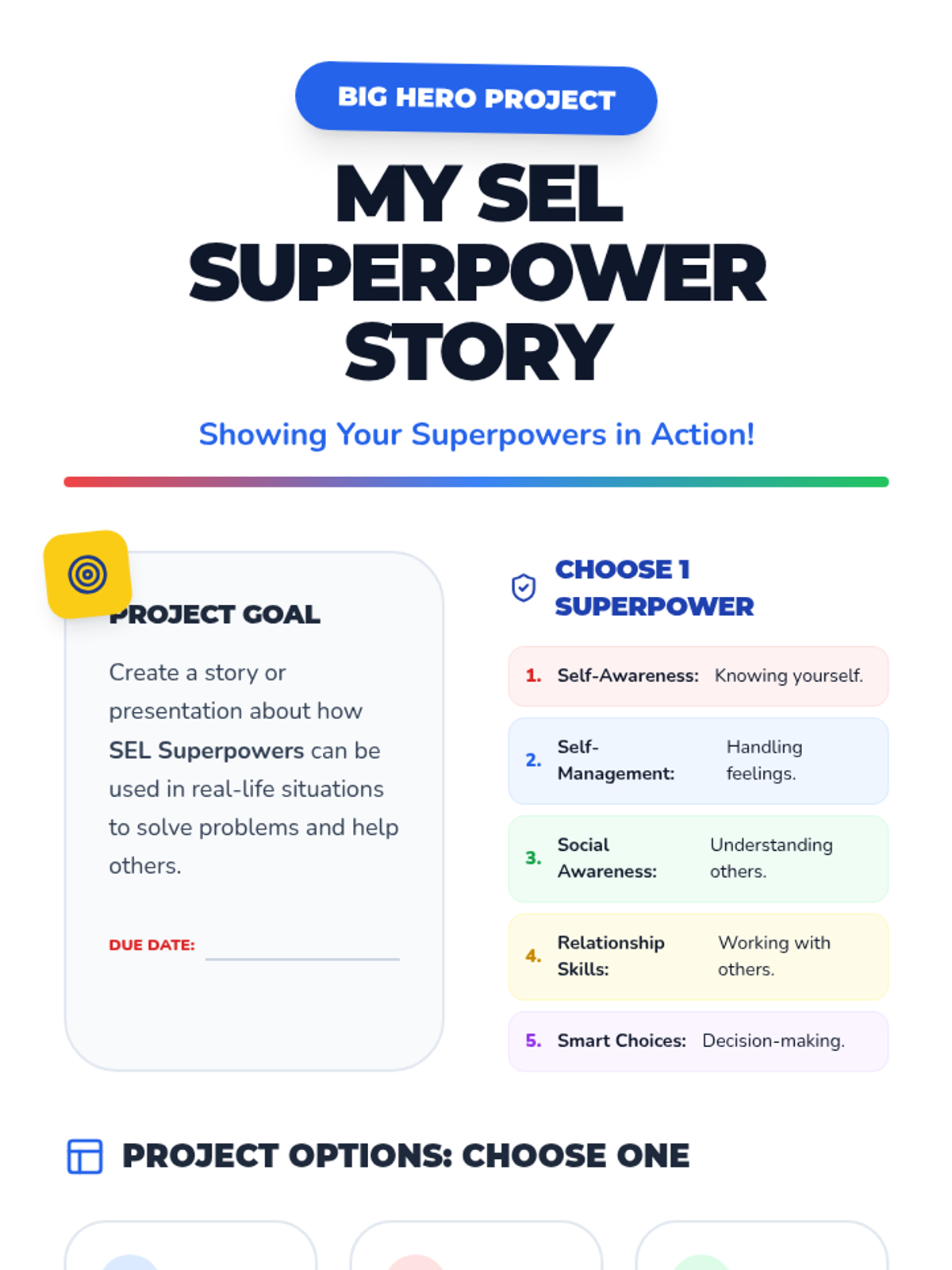 BIG HERO PROJECT

MY SEL SUPERPOWER STORY

Showing Your Superpowers in Action!

PROJECT GOAL

Create a story or presentation about how SEL Superpowers can be used in real-life situations to solve problems and help others.

DUE DATE:

CHOOSE 1 SUPERPOWER

1. Self-Awareness: Knowing yourself.

2. Self-Management: Handling feelings.

3. Social Awareness: Understanding others.

4. Relationship Skills: Working with others.

5. Smart Choices: Decision-making.

PROJECT OPTIONS: CHOOSE ONE